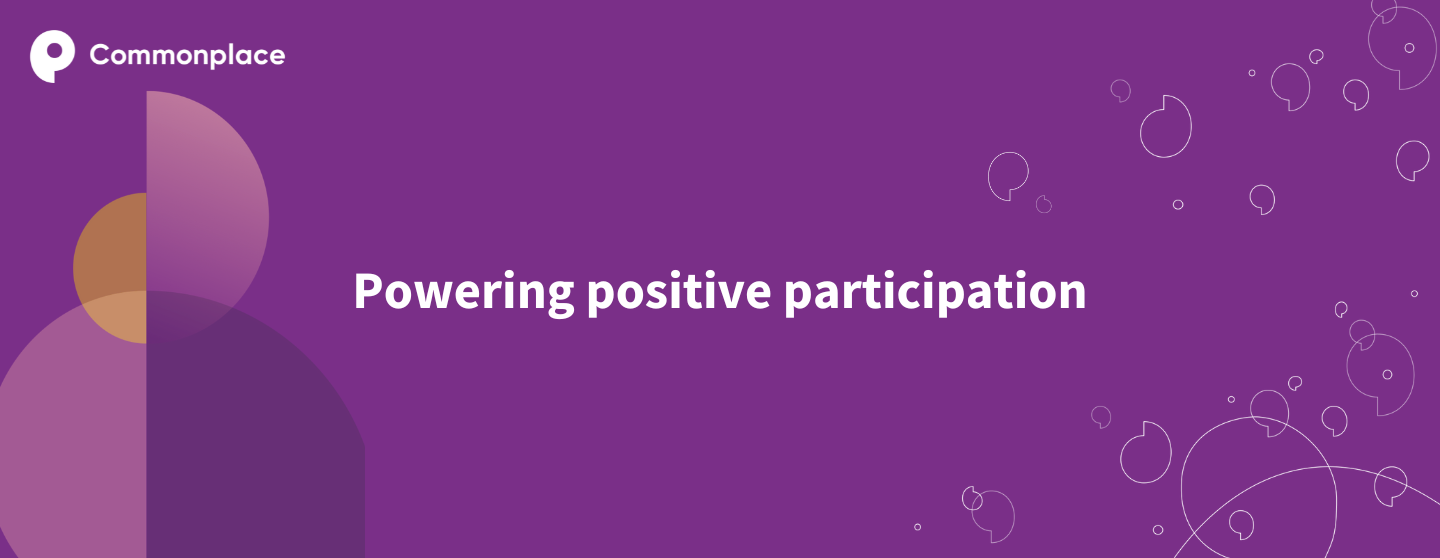 Commonplace

Powering positive participation